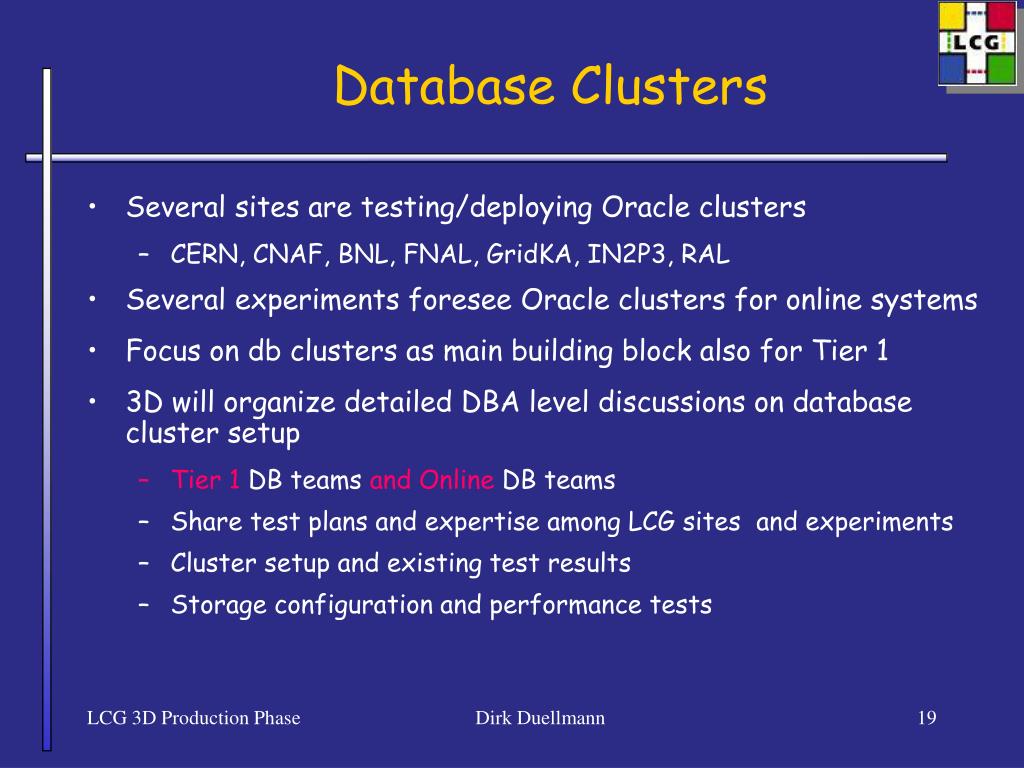 LCG

Database Clusters

• Several sites are testing/deploying Oracle clusters
  – CERN, CNAF, BNL, FNAL, GridKA, IN2P3, RAL
• Several experiments foresee Oracle clusters for online systems
• Focus on db clusters as main building block also for Tier 1
• 3D will organize detailed DBA level discussions on database cluster setup
  – Tier 1 DB teams and Online DB teams
  – Share test plans and expertise among LCG sites and experiments
  – Cluster setup and existing test results
  – Storage configuration and performance tests

LCG 3D Production Phase    Dirk Duellmann    19